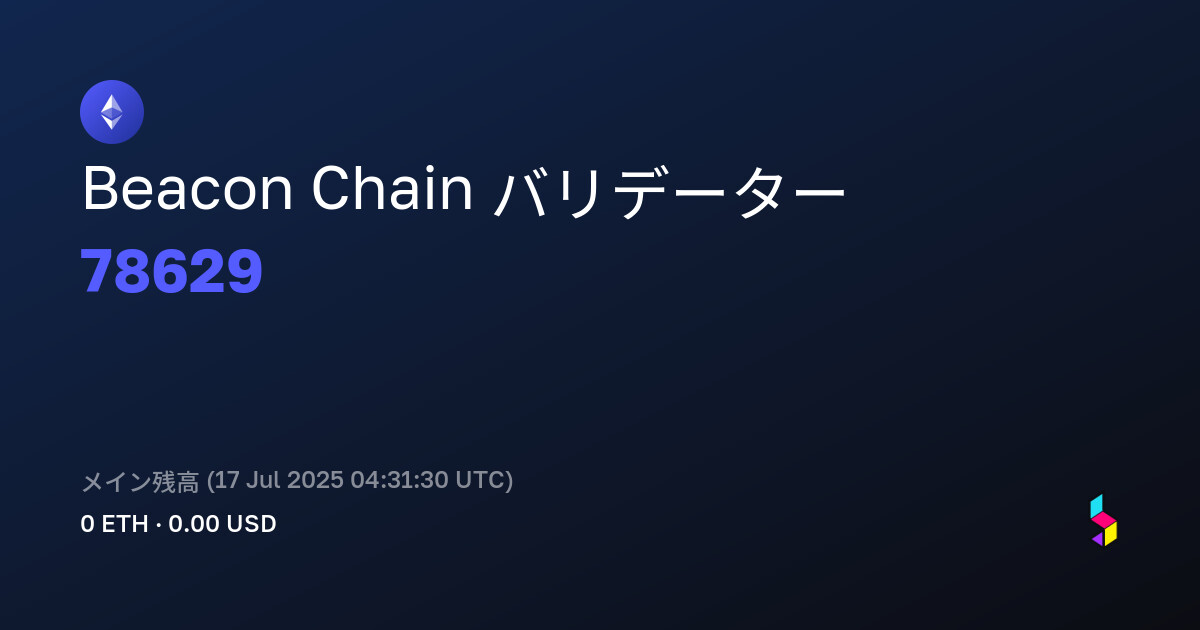 Beacon Chain バリデーター
78629

メイン残高 (17 Jul 2025 04:31:30 UTC)
0 ETH · 0.00 USD